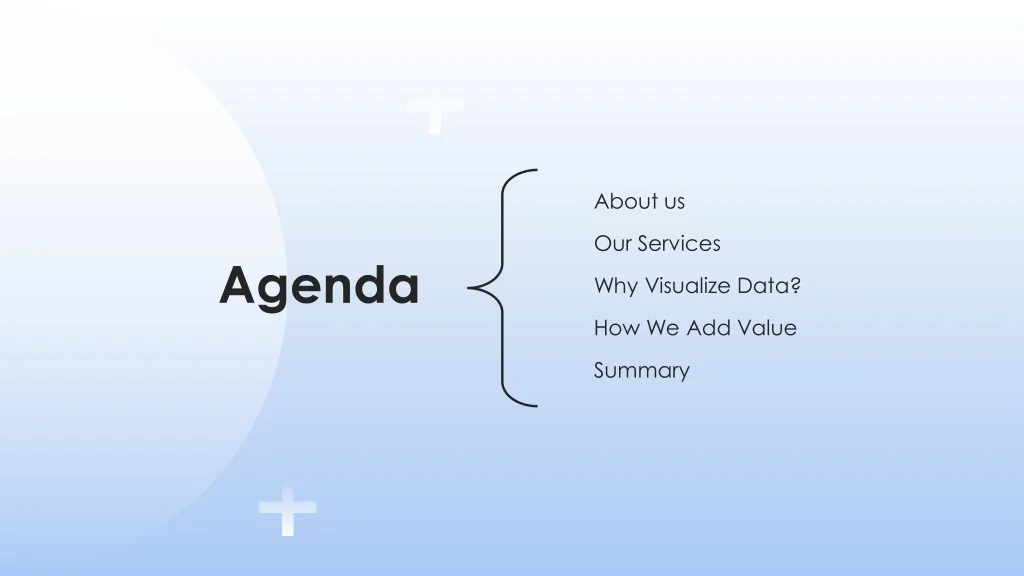 Agenda

About us

Our Services

Why Visualize Data?

How We Add Value

Summary